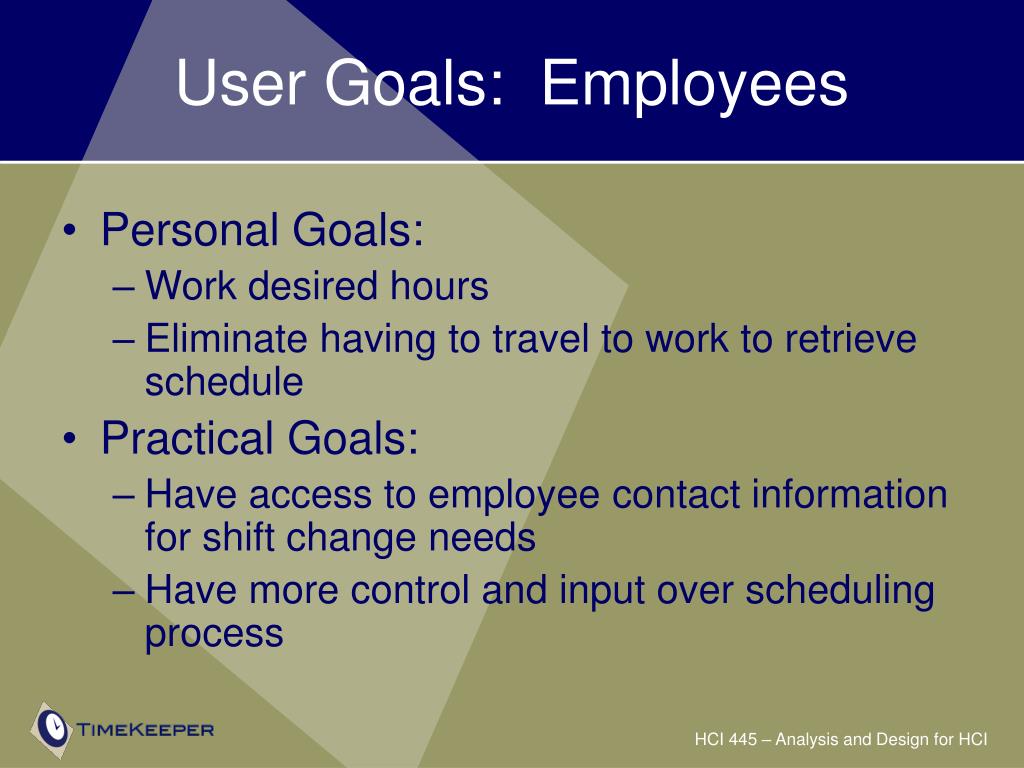 User Goals: Employees

• Personal Goals:
– Work desired hours
– Eliminate having to travel to work to retrieve schedule
• Practical Goals:
– Have access to employee contact information for shift change needs
– Have more control and input over scheduling process

TimeKeeper

HCI 445 – Analysis and Design for HCI